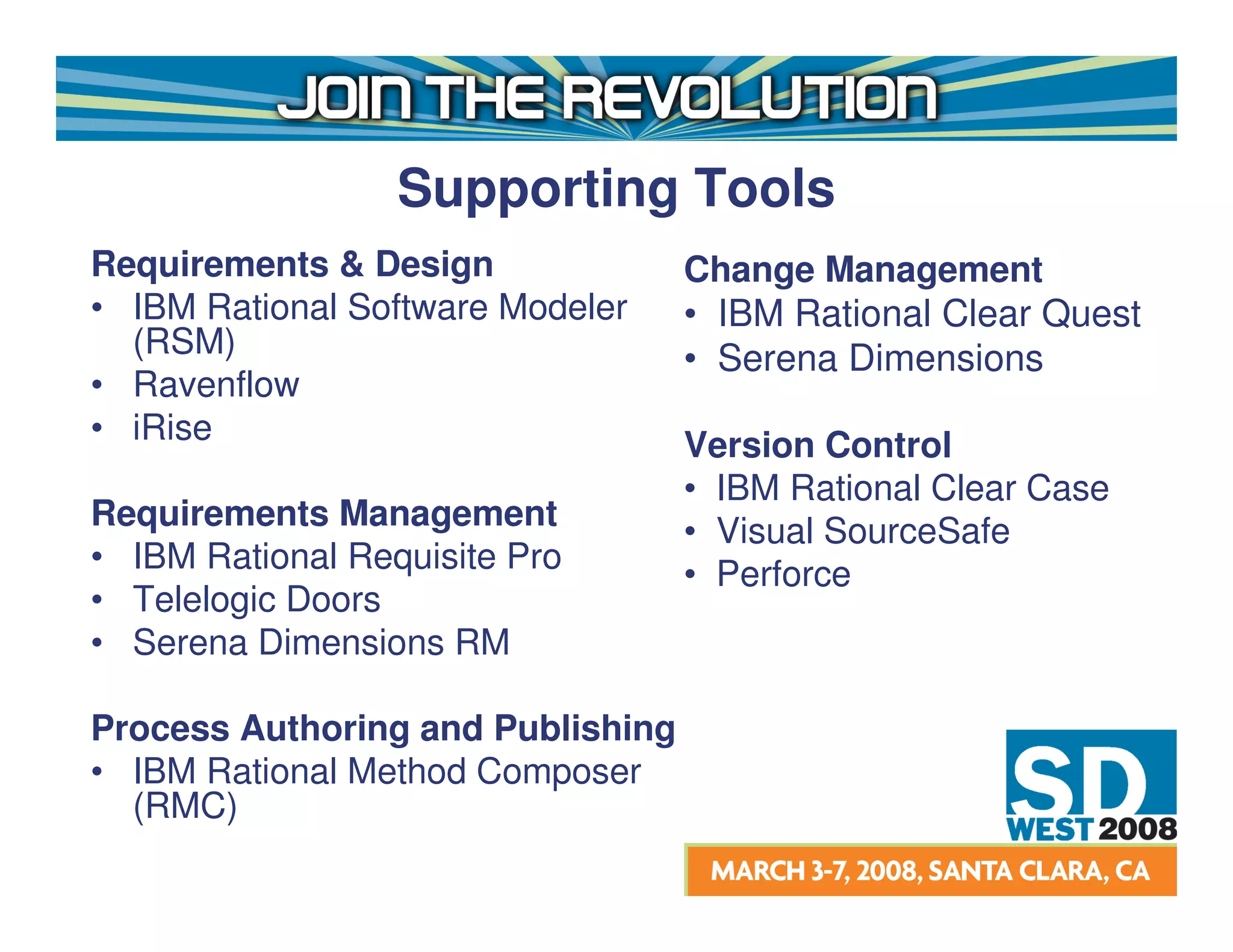 JOIN THE REVOLUTION

Supporting Tools

Requirements & Design
• IBM Rational Software Modeler (RSM)
• Ravenflow
• iRise

Requirements Management
• IBM Rational Requisite Pro
• Telelogic Doors
• Serena Dimensions RM

Process Authoring and Publishing
• IBM Rational Method Composer (RMC)

Change Management
• IBM Rational Clear Quest
• Serena Dimensions

Version Control
• IBM Rational Clear Case
• Visual SourceSafe
• Perforce

SD WEST 2008
MARCH 3-7, 2008, SANTA CLARA, CA